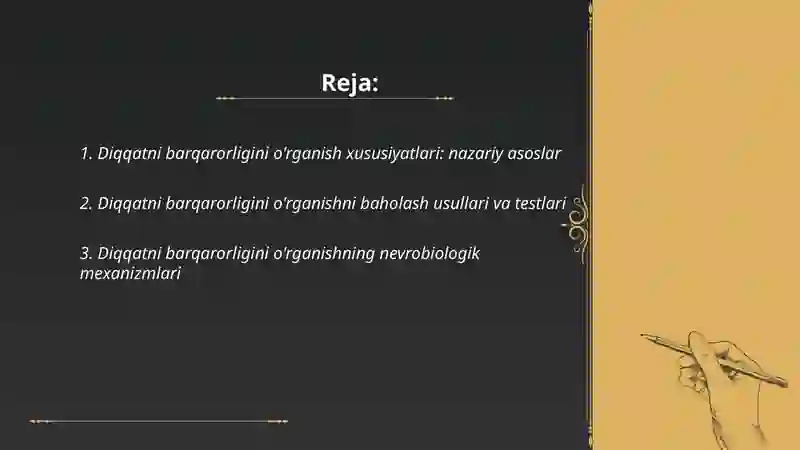 Reja:

1. Diqqatni barqarorligini o'rganish xususiyatlari: nazariy asoslar

2. Diqqatni barqarorligini o'rganishni baholash usullari va testlari

3. Diqqatni barqarorligini o'rganishning nevrobiologik mexanizmlari